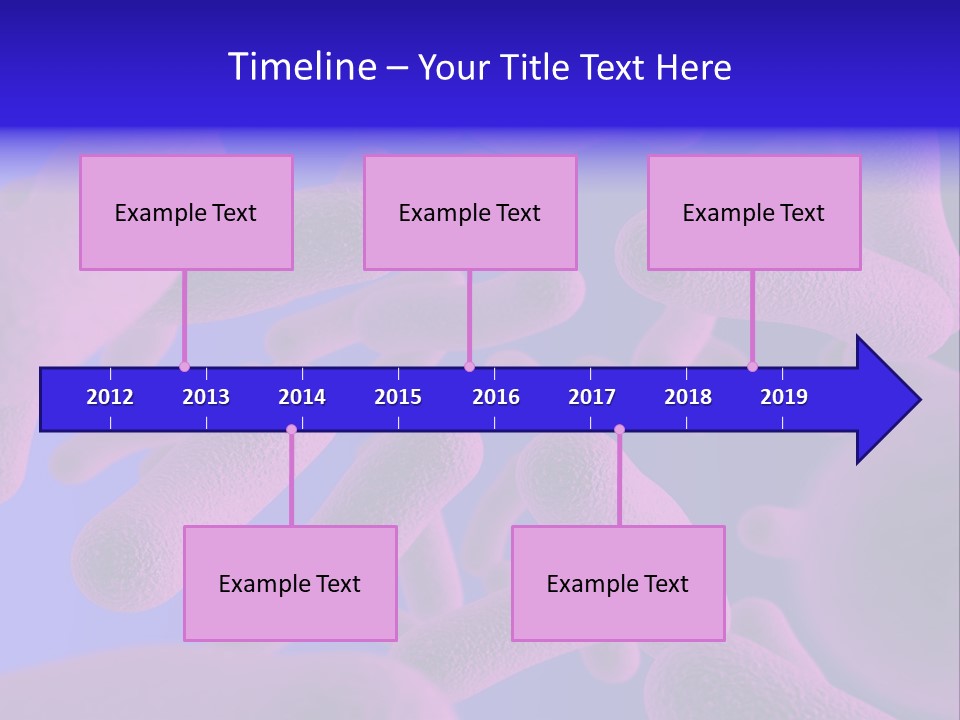 Timeline – Your Title Text Here

Example Text

Example Text

Example Text

2012 2013 2014 2015 2016 2017 2018 2019

Example Text

Example Text